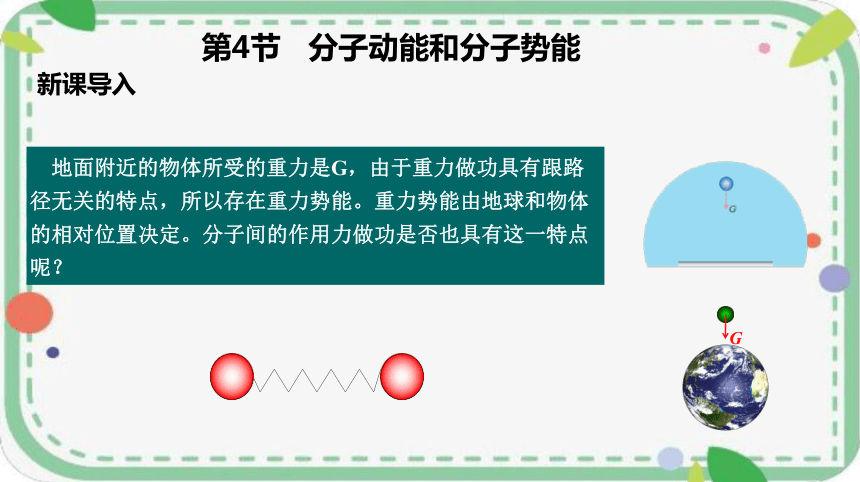 第4节　分子动能和分子势能

新课导入

地面附近的物体所受的重力是G，由于重力做功具有跟路径无关的特点，所以存在重力势能。重力势能由地球和物体的相对位置决定。分子间的作用力做功是否也具有这一特点呢？

G

G